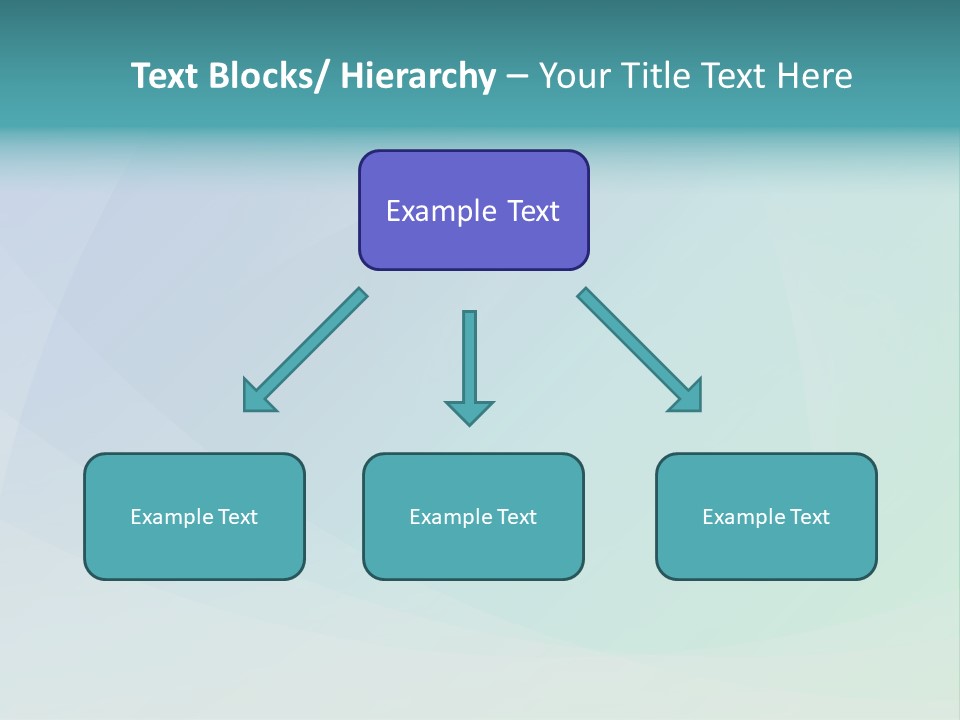 Text Blocks/ Hierarchy – Your Title Text Here

Example Text

Example Text

Example Text

Example Text